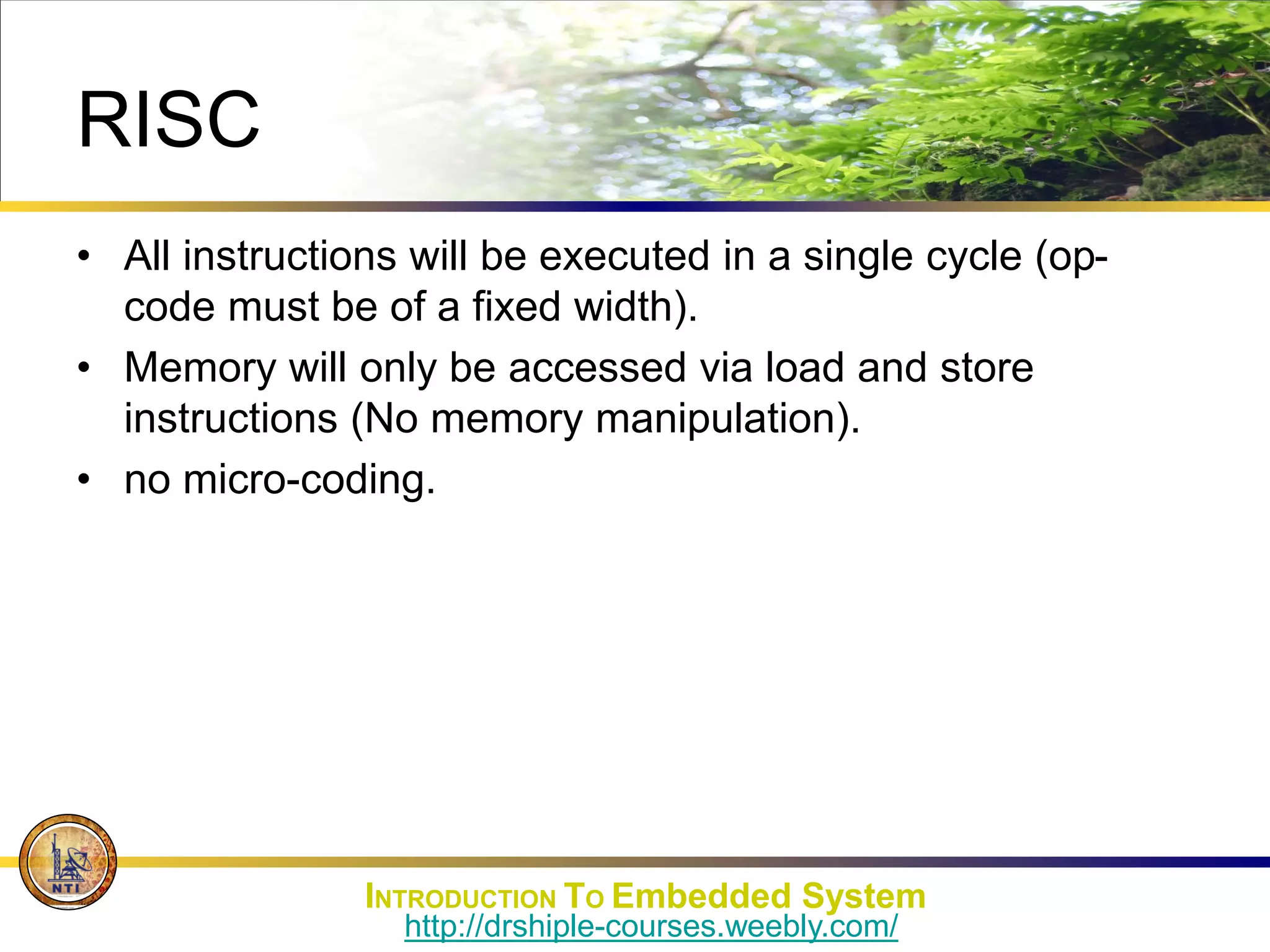 RISC

• All instructions will be executed in a single cycle (op-code must be of a fixed width).
• Memory will only be accessed via load and store instructions (No memory manipulation).
• no micro-coding.

NTI

INTRODUCTION TO Embedded System
http://drshiple-courses.weebly.com/